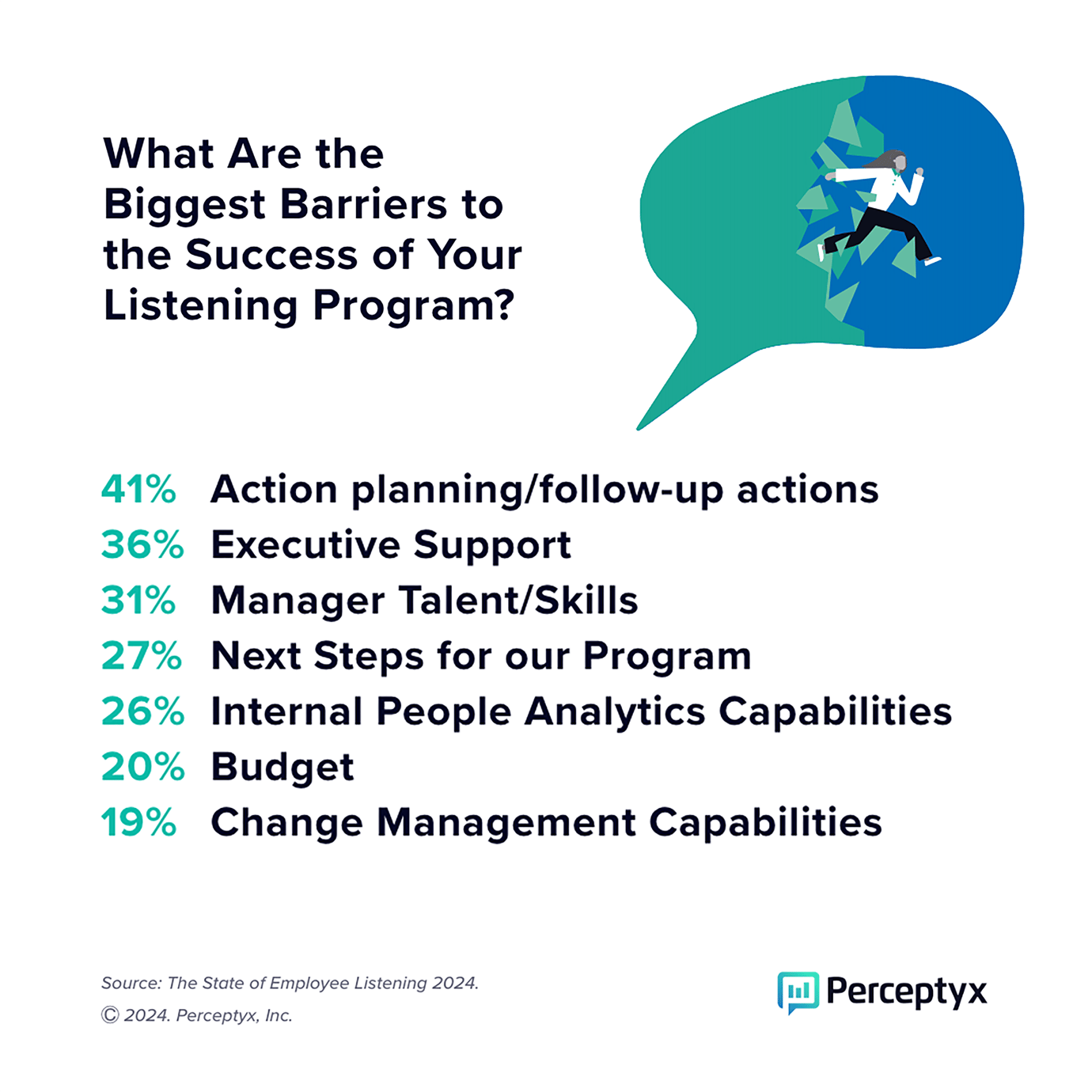 What Are the Biggest Barriers to the Success of Your Listening Program?

41% Action planning/follow-up actions
36% Executive Support
31% Manager Talent/Skills
27% Next Steps for our Program
26% Internal People Analytics Capabilities
20% Budget
19% Change Management Capabilities

Source: The State of Employee Listening 2024.
© 2024. Perceptyx, Inc.

Perceptyx